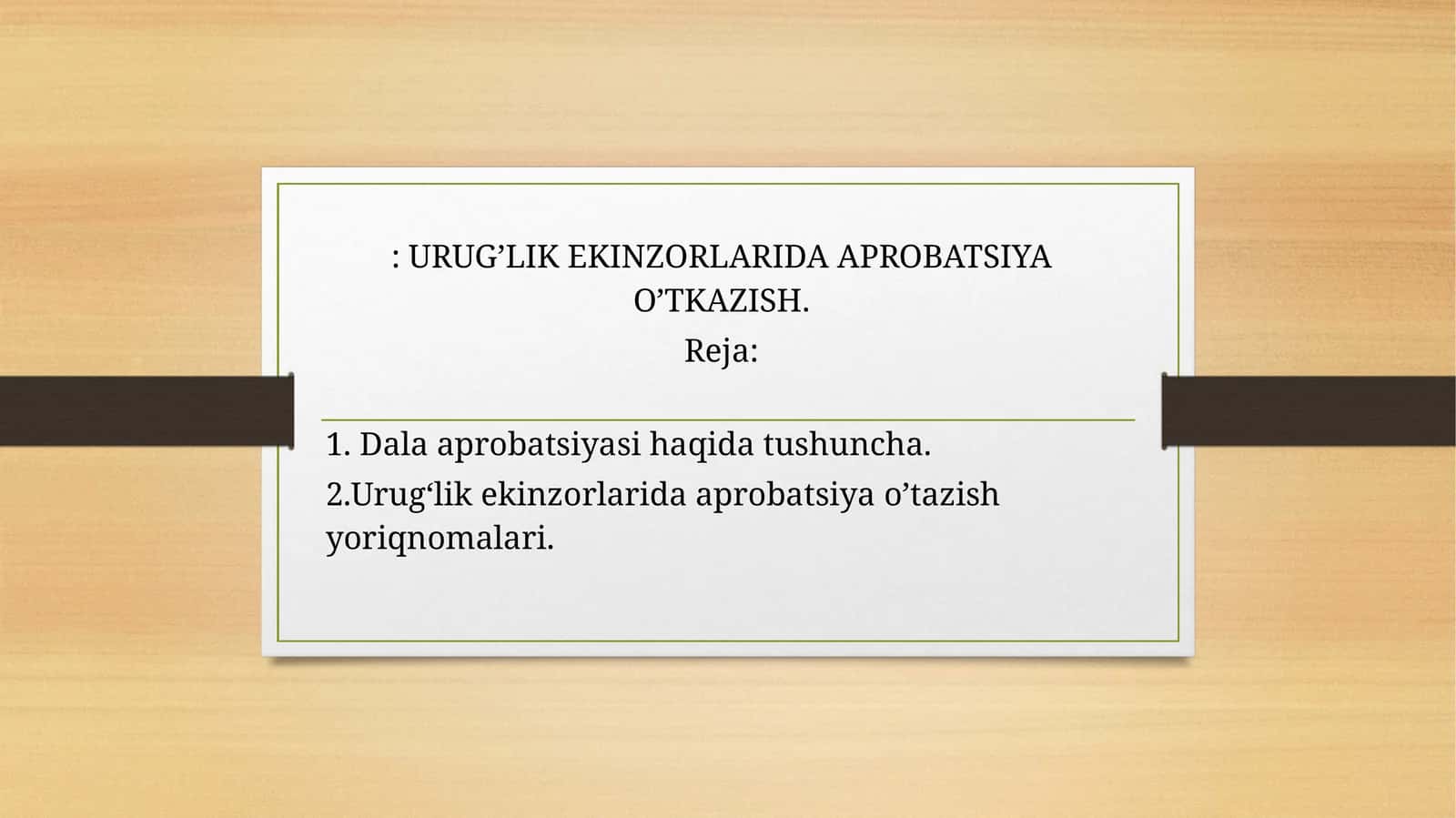 : URUG’LIK EKINZORLARIDA APROBATSIYA O’TKAZISH.

Reja:

1. Dala aprobatsiyasi haqida tushuncha.

2.Urug‘lik ekinzorlarida aprobatsiya o’tazish yoriqnomalari.